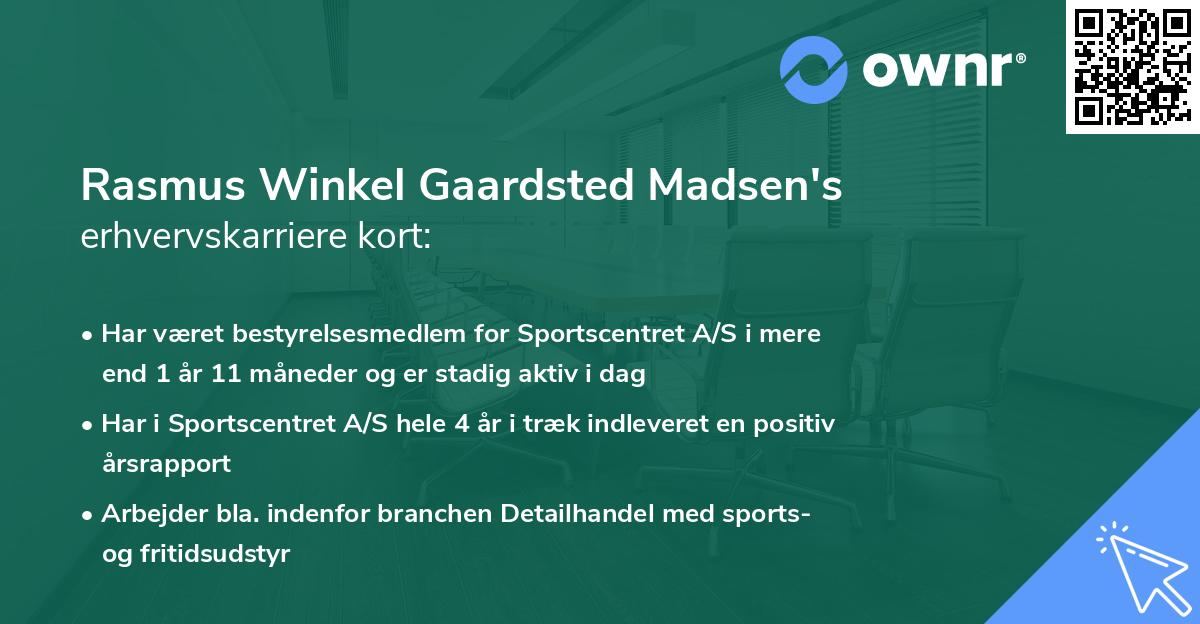 ownr®

Rasmus Winkel Gaardsted Madsen's erhvervskarriere kort:

• Har været bestyrelsesmedlem for Sportscentret A/S i mere end 1 år 11 måneder og er stadig aktiv i dag

• Har i Sportscentret A/S hele 4 år i træk indleveret en positiv årsrapport

• Arbejder bla. indenfor branchen Detailhandel med sports- og fritidsudstyr